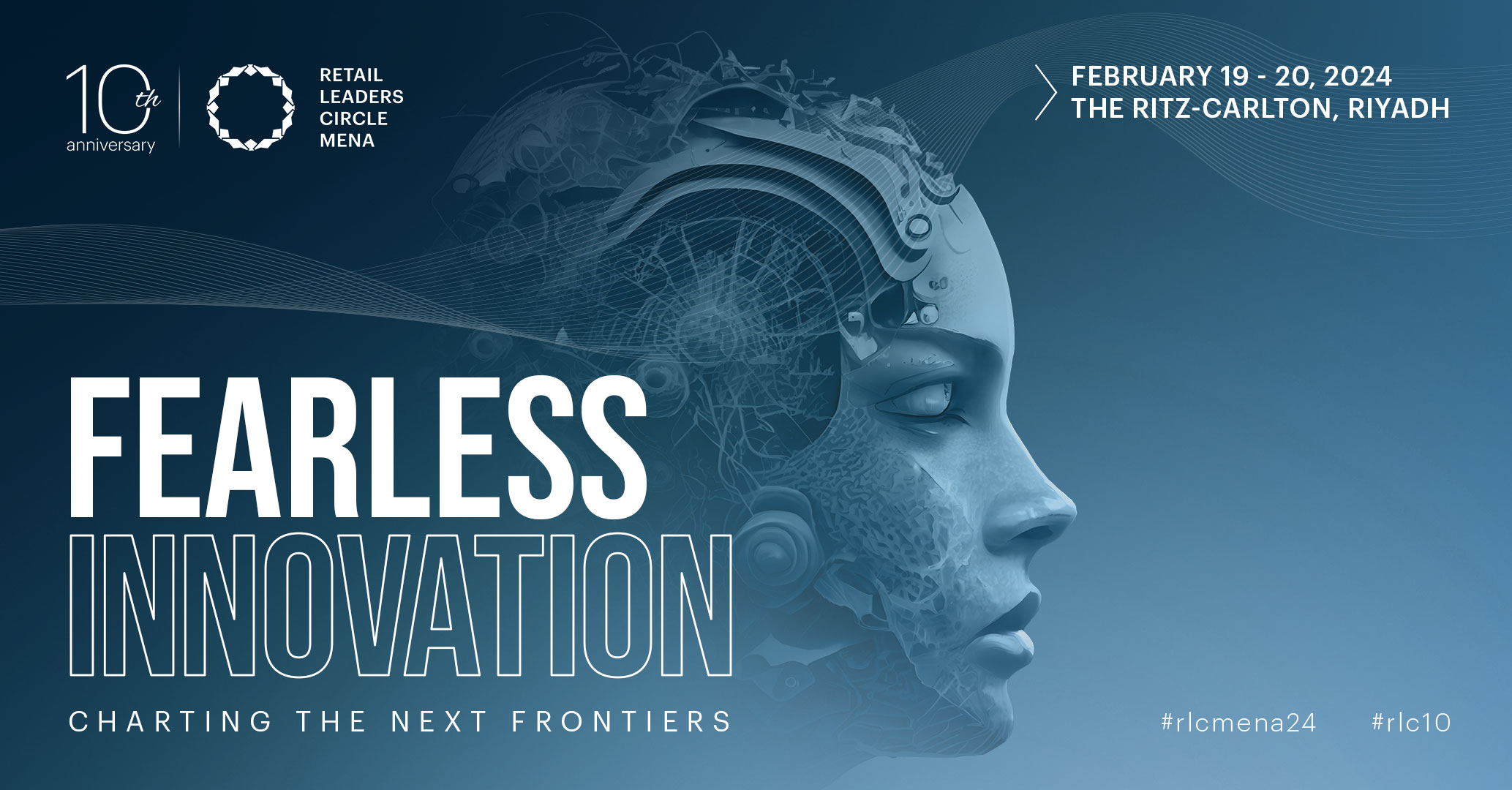 10th anniversary

RETAIL LEADERS CIRCLE MENA

FEBRUARY 19 - 20, 2024
THE RITZ-CARLTON, RIYADH

FEARLESS INNOVATION

CHARTING THE NEXT FRONTIERS

#rlcmena24 #rlc10